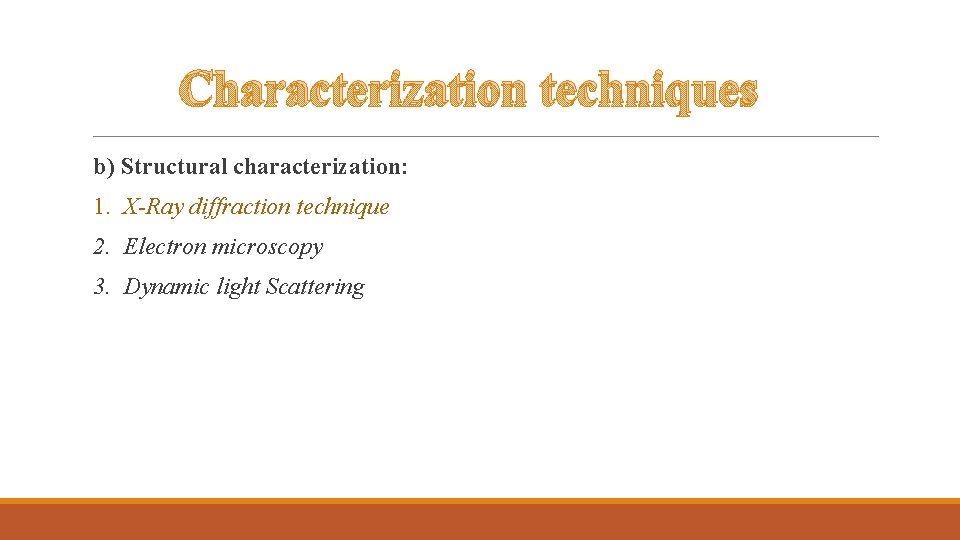 Characterization techniques

b) Structural characterization:

1. X-Ray diffraction technique
2. Electron microscopy
3. Dynamic light Scattering